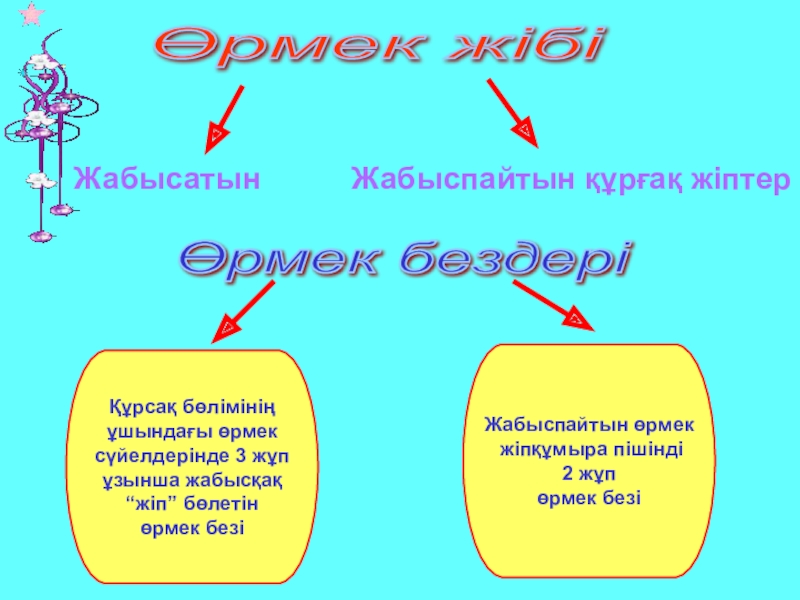 Өрмек жібі

Жабысатын

Жабыспайтын құрғақ жіптер

Өрмек бездері

Құрсақ бөлімінің ұшындағы өрмек сүйелдерінде 3 жұп ұзынша жабысқақ “жіп” бөлетін өрмек безі

Жабыспайтын өрмек жіпқұмыра пішінді 2 жұп өрмек безі